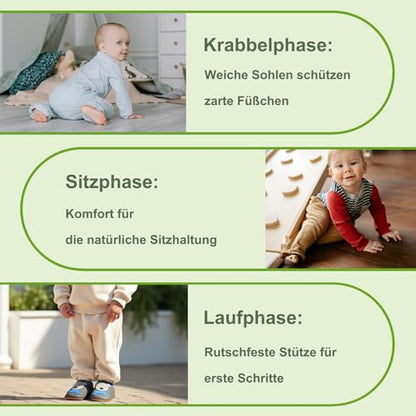 Krabbelphase:

Weiche Sohlen schützen zarte Füßchen

Sitzphase:

Komfort für die natürliche Sitzhaltung

Laufphase:

Rutschfeste Stütze für erste Schritte